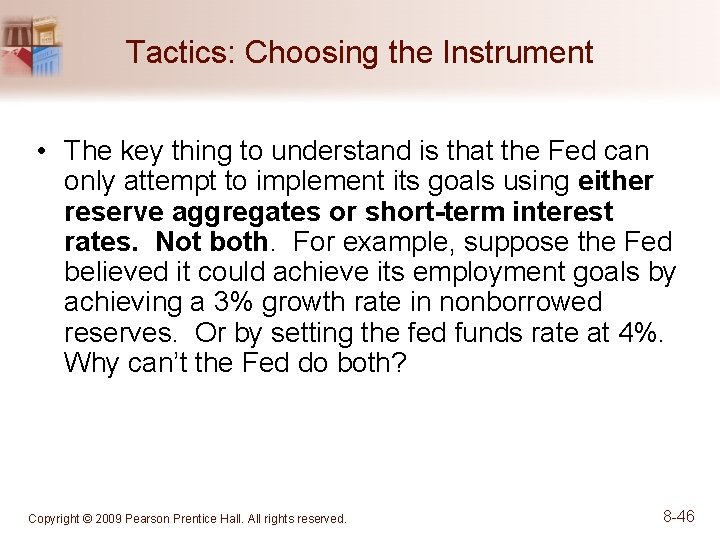 Tactics: Choosing the Instrument

• The key thing to understand is that the Fed can only attempt to implement its goals using either reserve aggregates or short-term interest rates. Not both. For example, suppose the Fed believed it could achieve its employment goals by achieving a 3% growth rate in nonborrowed reserves. Or by setting the fed funds rate at 4%. Why can't the Fed do both?

Copyright © 2009 Pearson Prentice Hall. All rights reserved.

8-46